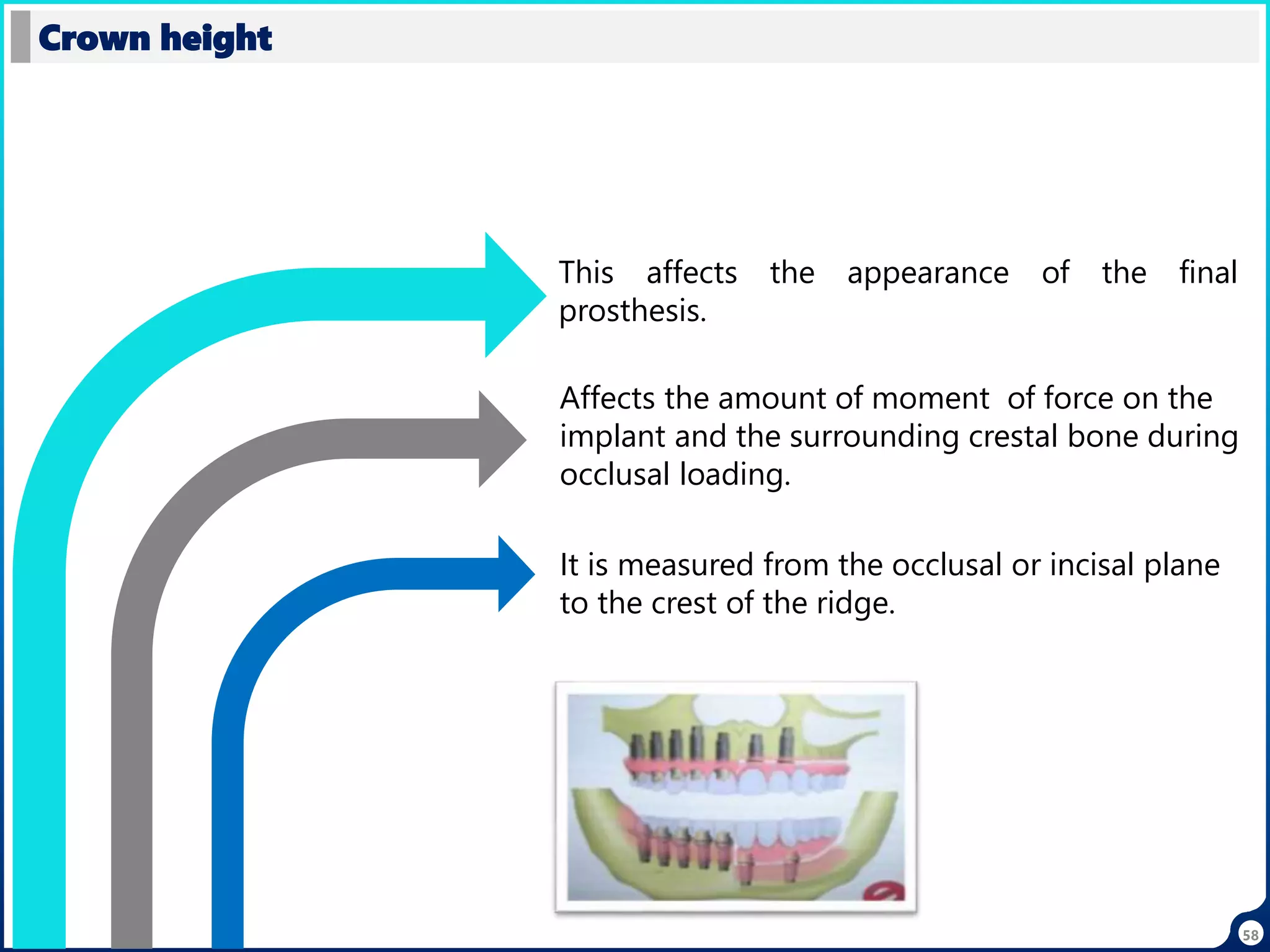 Crown height

This affects the appearance of the final prosthesis.

Affects the amount of moment of force on the implant and the surrounding crestal bone during occlusal loading.

It is measured from the occlusal or incisal plane to the crest of the ridge.

58